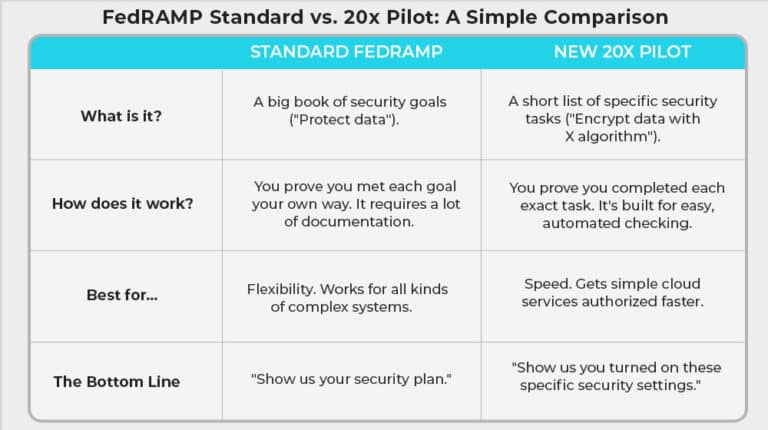 FedRAMP Standard vs. 20x Pilot: A Simple Comparison

| | STANDARD FEDRAMP | NEW 20X PILOT |
|---|---|---|
| What is it? | A big book of security goals ("Protect data"). | A short list of specific security tasks ("Encrypt data with X algorithm"). |
| How does it work? | You prove you met each goal your own way. It requires a lot of documentation. | You prove you completed each exact task. It's built for easy, automated checking. |
| Best for... | Flexibility. Works for all kinds of complex systems. | Speed. Gets simple cloud services authorized faster. |
| The Bottom Line | "Show us your security plan." | "Show us you turned on these specific security settings." |